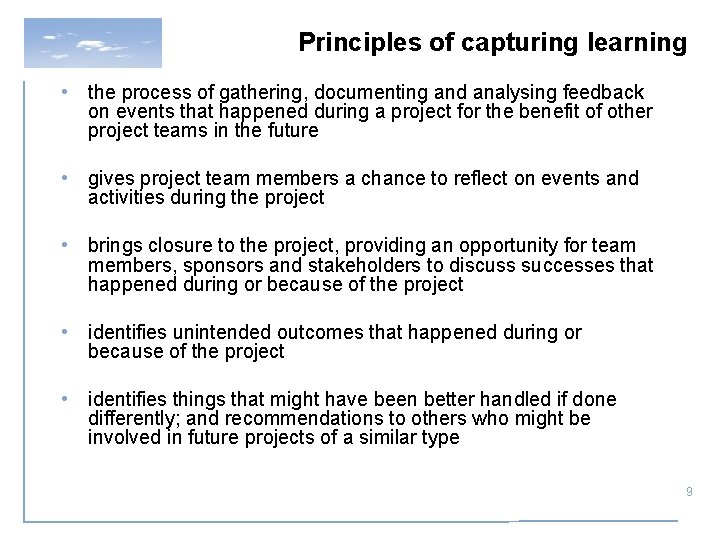 Principles of capturing learning

• the process of gathering, documenting and analysing feedback on events that happened during a project for the benefit of other project teams in the future

• gives project team members a chance to reflect on events and activities during the project

• brings closure to the project, providing an opportunity for team members, sponsors and stakeholders to discuss successes that happened during or because of the project

• identifies unintended outcomes that happened during or because of the project

• identifies things that might have been better handled if done differently; and recommendations to others who might be involved in future projects of a similar type

9